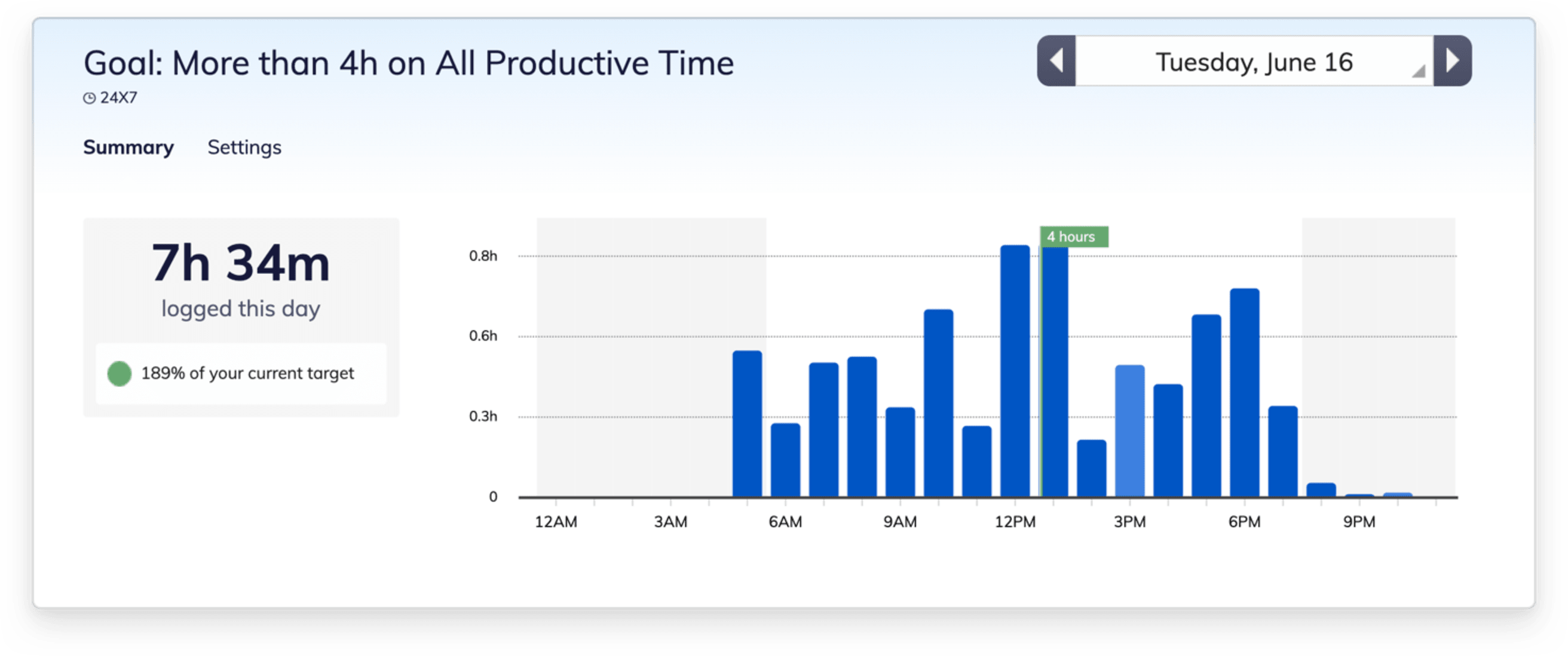 Goal: More than 4h on All Productive Time
24X7

Tuesday, June 16

Summary Settings

7h 34m
logged this day

189% of your current target

4 hours
0.8h
0.6h
0.3h
0
12AM 3AM 6AM 9AM 12PM 3PM 6PM 9PM